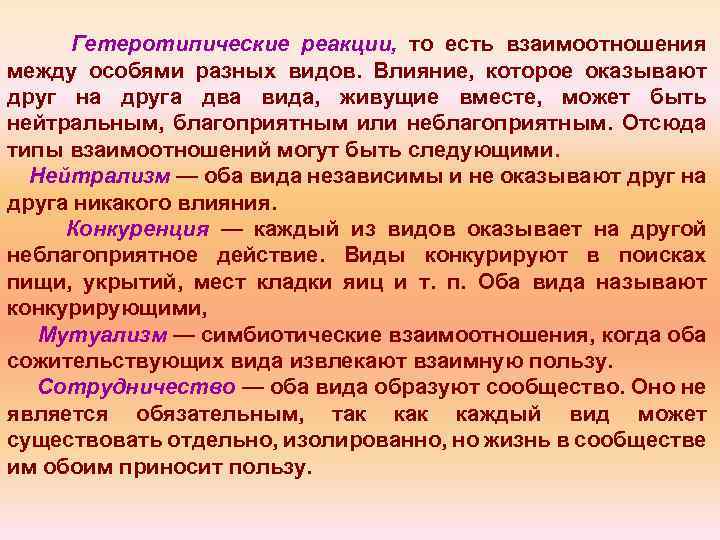 Гетеротипические реакции, то есть взаимоотношения между особями разных видов. Влияние, которое оказывают друг на друга два вида, живущие вместе, может быть нейтральным, благоприятным или неблагоприятным. Отсюда типы взаимоотношений могут быть следующими.

Нейтрализм — оба вида независимы и не оказывают друг на друга никакого влияния.

Конкуренция — каждый из видов оказывает на другой неблагоприятное действие. Виды конкурируют в поисках пищи, укрытий, мест кладки яиц и т. п. Оба вида называют конкурирующими,

Мутуализм — симбиотические взаимоотношения, когда оба сожительствующих вида извлекают взаимную пользу.

Сотрудничество — оба вида образуют сообщество. Оно не является обязательным, так как каждый вид может существовать отдельно, изолированно, но жизнь в сообществе им обоим приносит пользу.